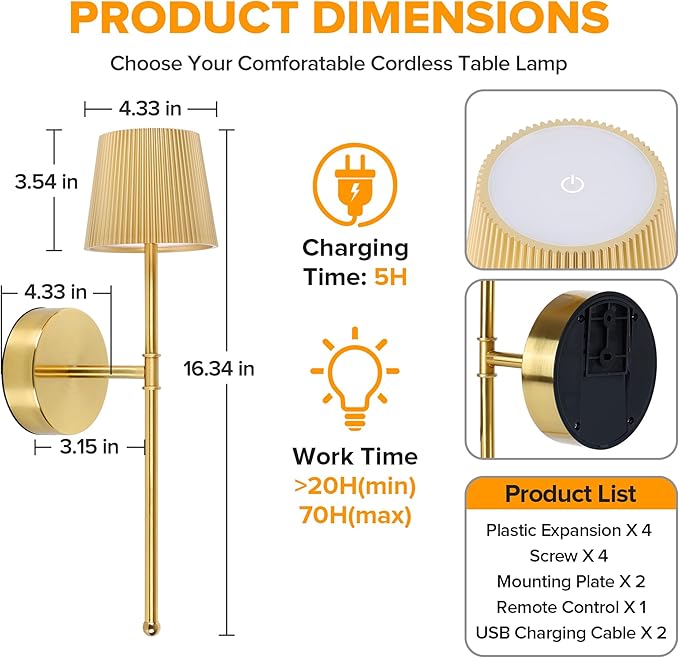 PRODUCT DIMENSIONS

Choose Your Comforatable Cordless Table Lamp

4.33 in

3.54 in

4.33 in

16.34 in

3.15 in

Charging Time: 5H

Work Time
>20H(min)
70H(max)

Product List
Plastic Expansion X 4
Screw X 4
Mounting Plate X 2
Remote Control X 1
USB Charging Cable X 2